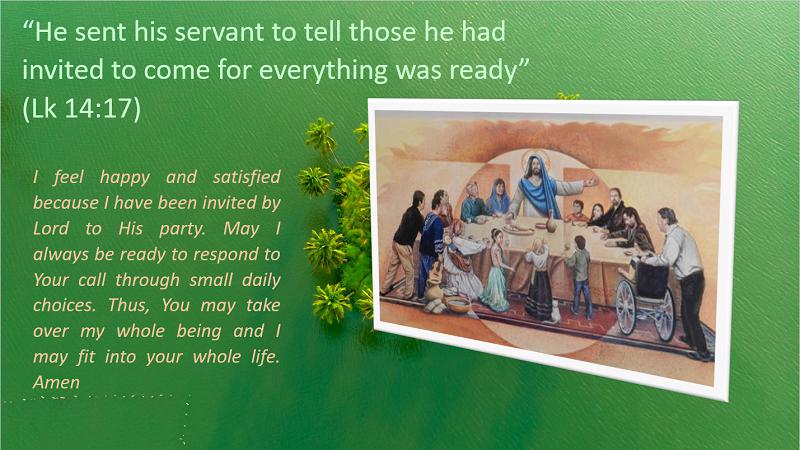 “He sent his servant to tell those he had invited to come for everything was ready” (Lk 14:17)

I feel happy and satisfied because I have been invited by Lord to His party. May I always be ready to respond to Your call through small daily choices. Thus, You may take over my whole being and I may fit into your whole life. Amen